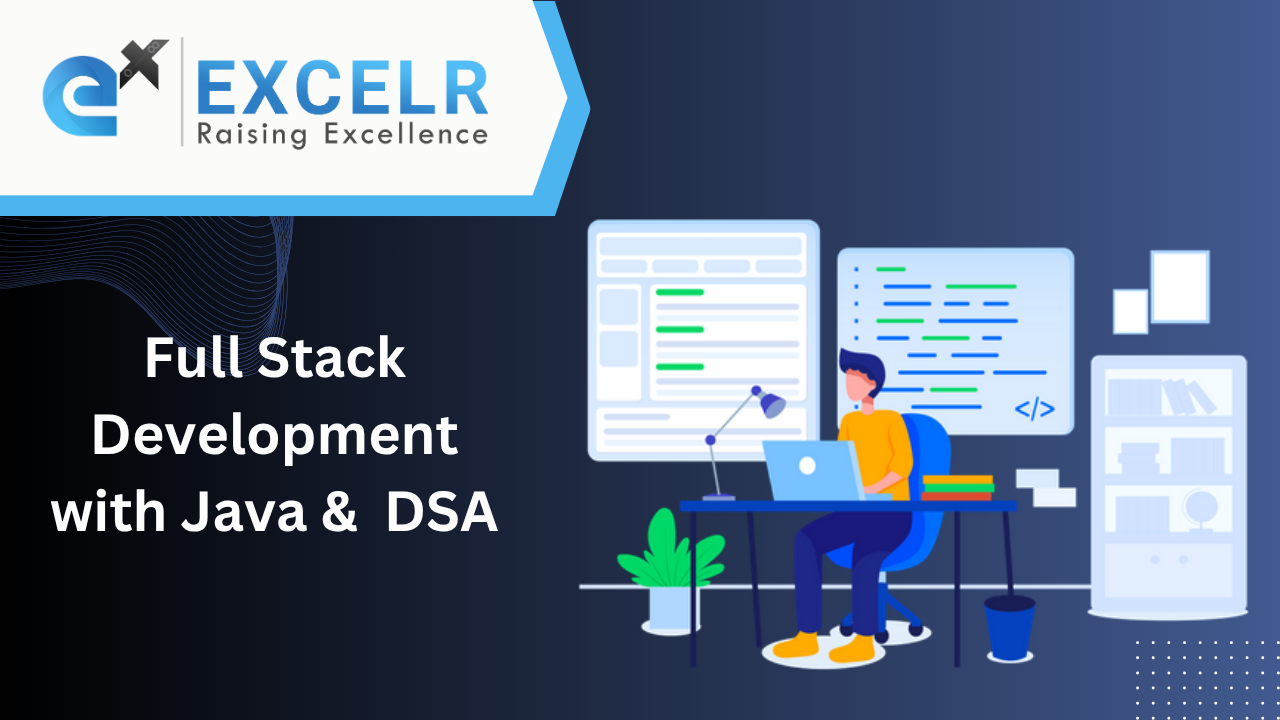 EXCELR
Raising Excellence

Full Stack Development with Java & DSA

</>